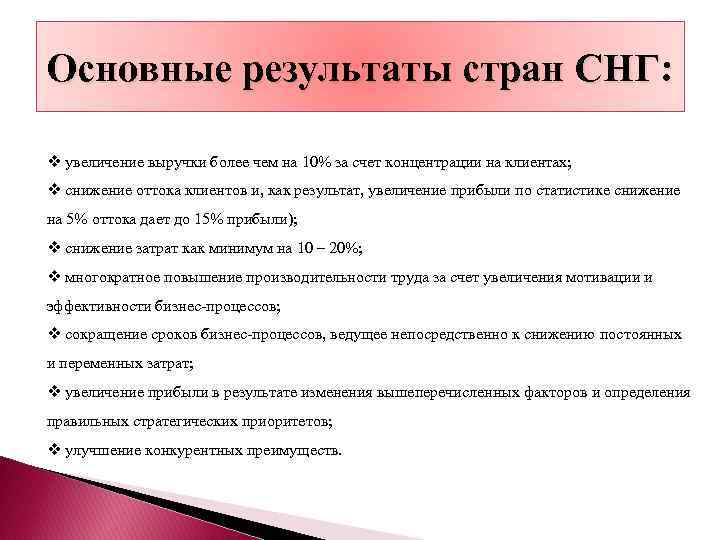 Основные результаты стран СНГ:

❖ увеличение выручки более чем на 10% за счет концентрации на клиентах;

❖ снижение оттока клиентов и, как результат, увеличение прибыли по статистике снижение на 5% оттока дает до 15% прибыли);

❖ снижение затрат как минимум на 10 – 20%;

❖ многократное повышение производительности труда за счет увеличения мотивации и эффективности бизнес-процессов;

❖ сокращение сроков бизнес-процессов, ведущее непосредственно к снижению постоянных и переменных затрат;

❖ увеличение прибыли в результате изменения вышеперечисленных факторов и определения правильных стратегических приоритетов;

❖ улучшение конкурентных преимуществ.